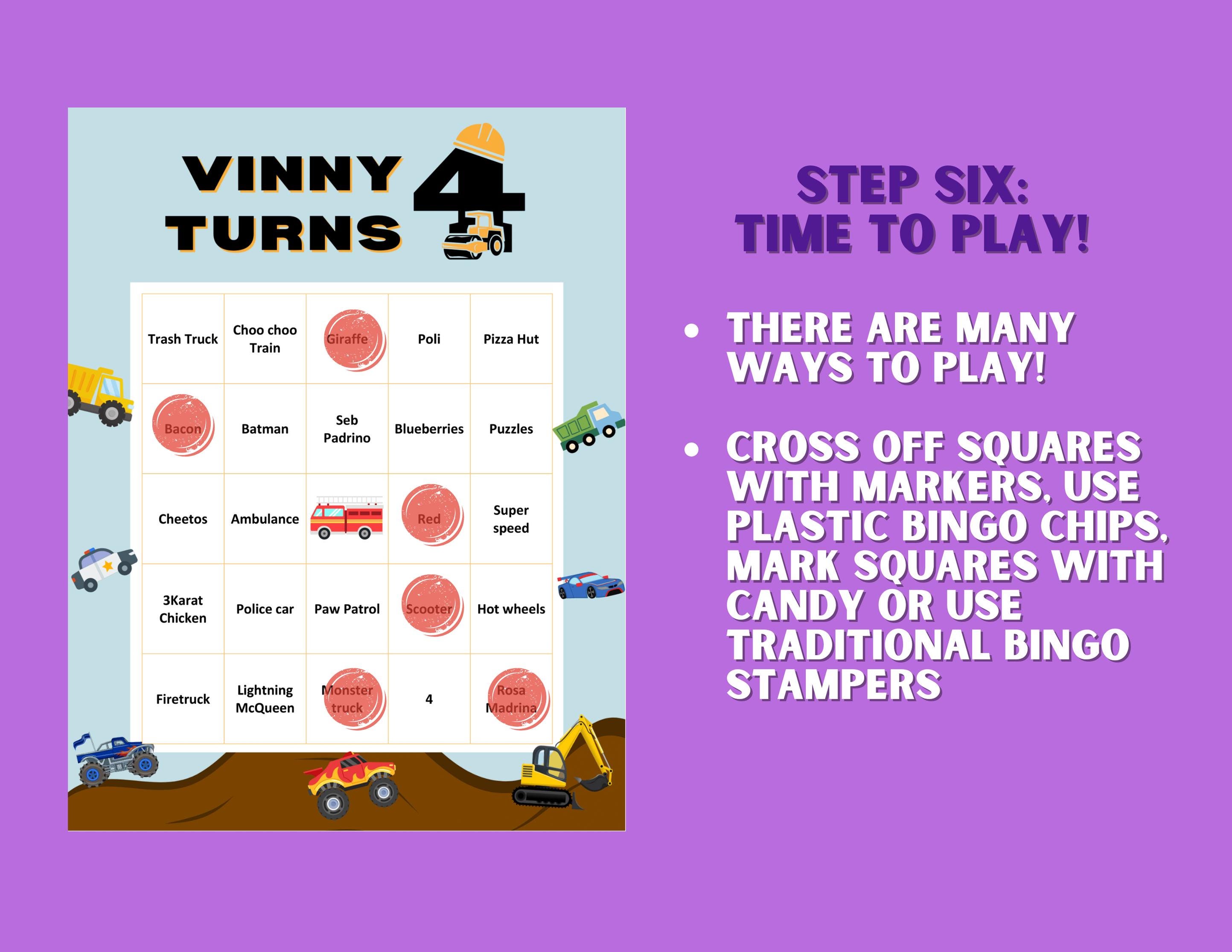 VINNY TURNS 4

| Trash Truck | Choo choo Train | Giraffe | Poli | Pizza Hut |
|---|---|---|---|---|
| Bacon | Batman | Seb Padrino | Blueberries | Puzzles |
| Cheetos | Ambulance | | Red | Super speed |
| 3Karat Chicken | Police car | Paw Patrol | Scooter | Hot wheels |
| Firetruck | Lightning McQueen | Monster truck | 4 | Rosa Madrina |

STEP SIX: TIME TO PLAY!

• THERE ARE MANY WAYS TO PLAY!

• CROSS OFF SQUARES WITH MARKERS, USE PLASTIC BINGO CHIPS, MARK SQUARES WITH CANDY OR USE TRADITIONAL BINGO STAMPERS